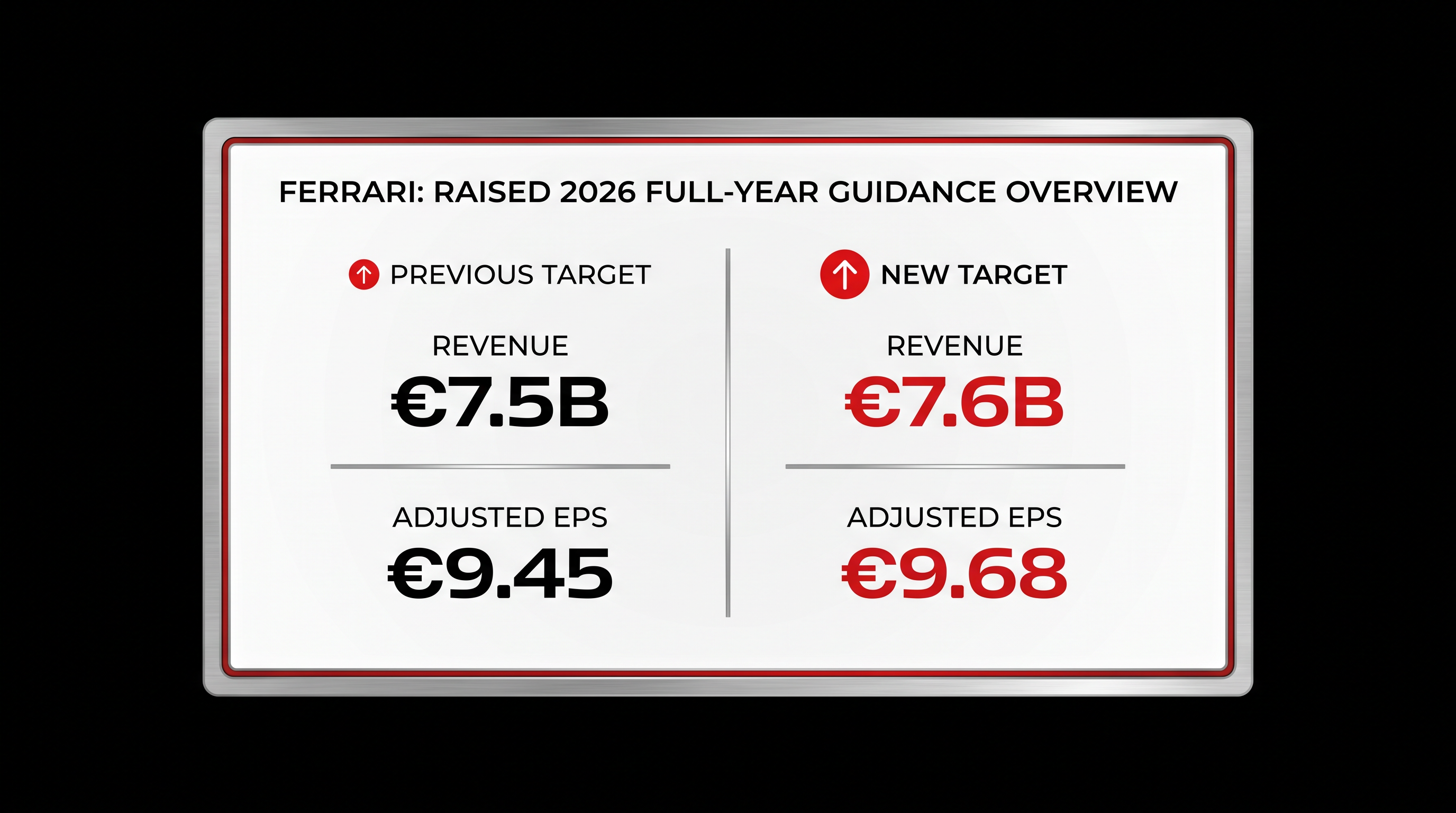 FERRARI: RAISED 2026 FULL-YEAR GUIDANCE OVERVIEW

PREVIOUS TARGET

REVENUE

€7.5B

ADJUSTED EPS

€9.45

NEW TARGET

REVENUE

€7.6B

ADJUSTED EPS

€9.68